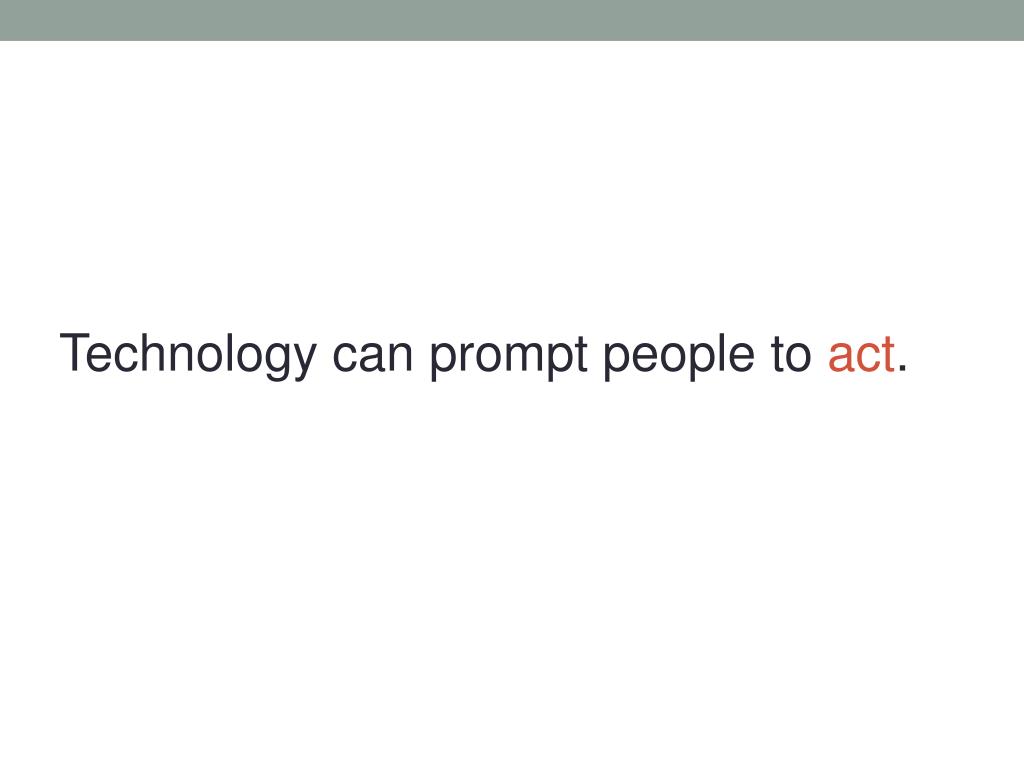 Technology can prompt people to act.